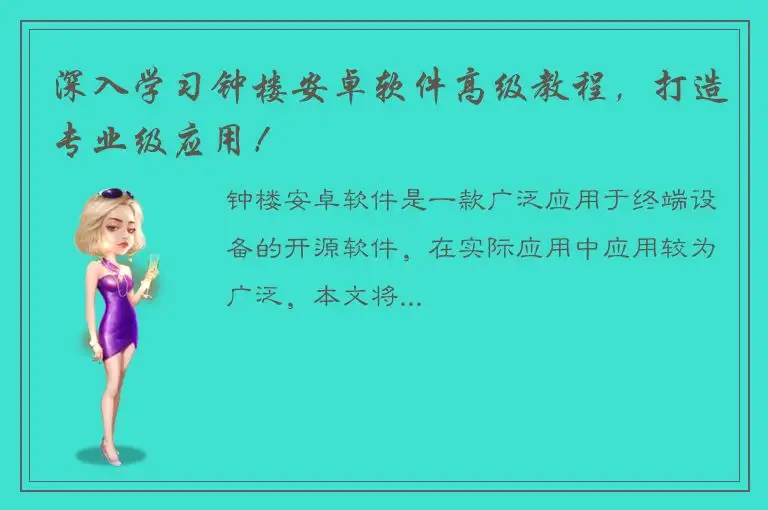 深入学习钟楼安卓软件高级教程，打造专业级应用！

钟楼安卓软件是一款广泛应用于终端设备的开源软件，在实际应用中应用较为广泛，本文将...